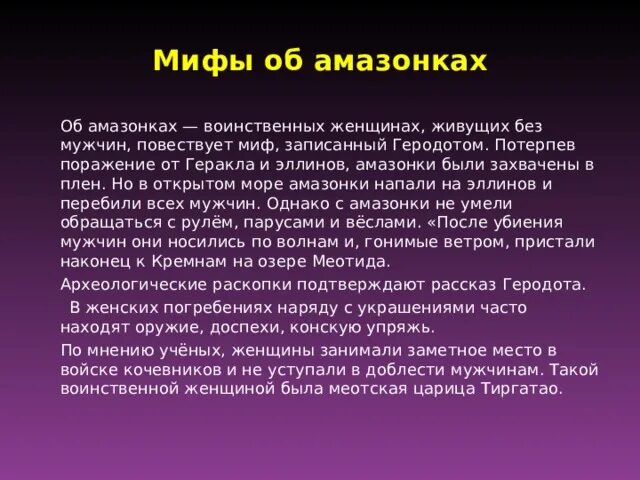 Мифы об амазонках

Об амазонках — воинственных женщинах, живущих без мужчин, повествует миф, записанный Геродотом. Потерпев поражение от Геракла и эллинов, амазонки были захвачены в плен. Но в открытом море амазонки напали на эллинов и перебили всех мужчин. Однако с амазонки не умели обращаться с рулём, парусами и вёслами. «После убиения мужчин они носились по волнам и, гонимые ветром, пристали наконец к Кремнам на озере Меотида.

Археологические раскопки подтверждают рассказ Геродота.

В женских погребениях наряду с украшениями часто находят оружие, доспехи, конскую упряжь.

По мнению учёных, женщины занимали заметное место в войске кочевников и не уступали в доблести мужчинам. Такой воинственной женщиной была меотская царица Тиргатао.